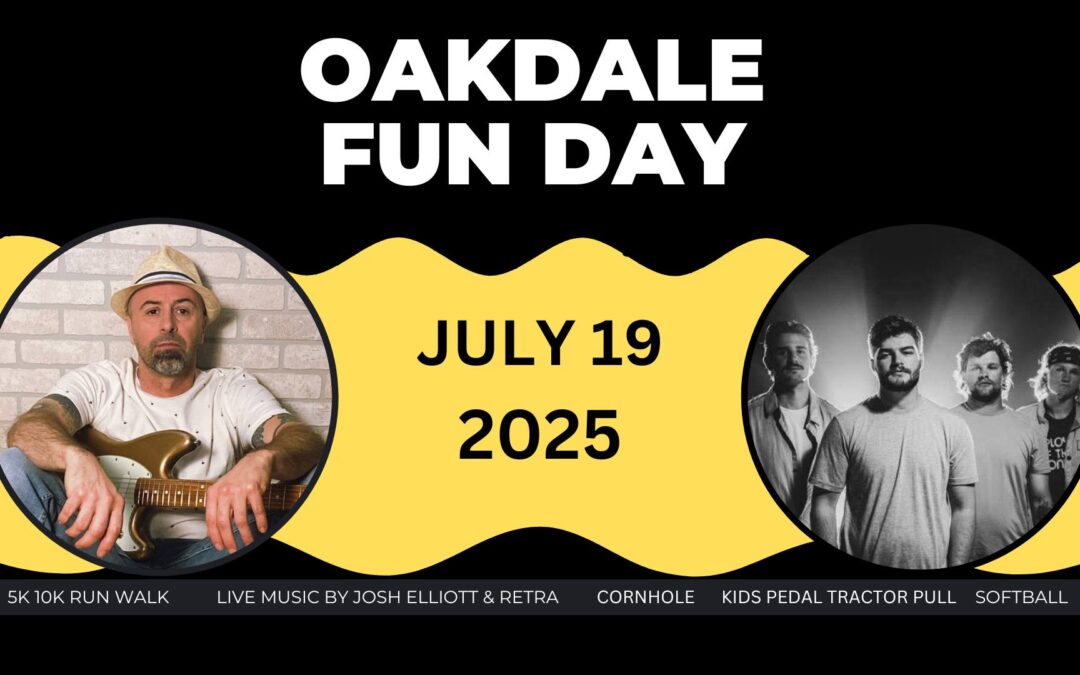 OAKDALE FUN DAY

JULY 19
2025

5K 10K RUN WALK LIVE MUSIC BY JOSH ELLIOTT & RETRA CORNHOLE KIDS PEDAL TRACTOR PULL SOFTBALL